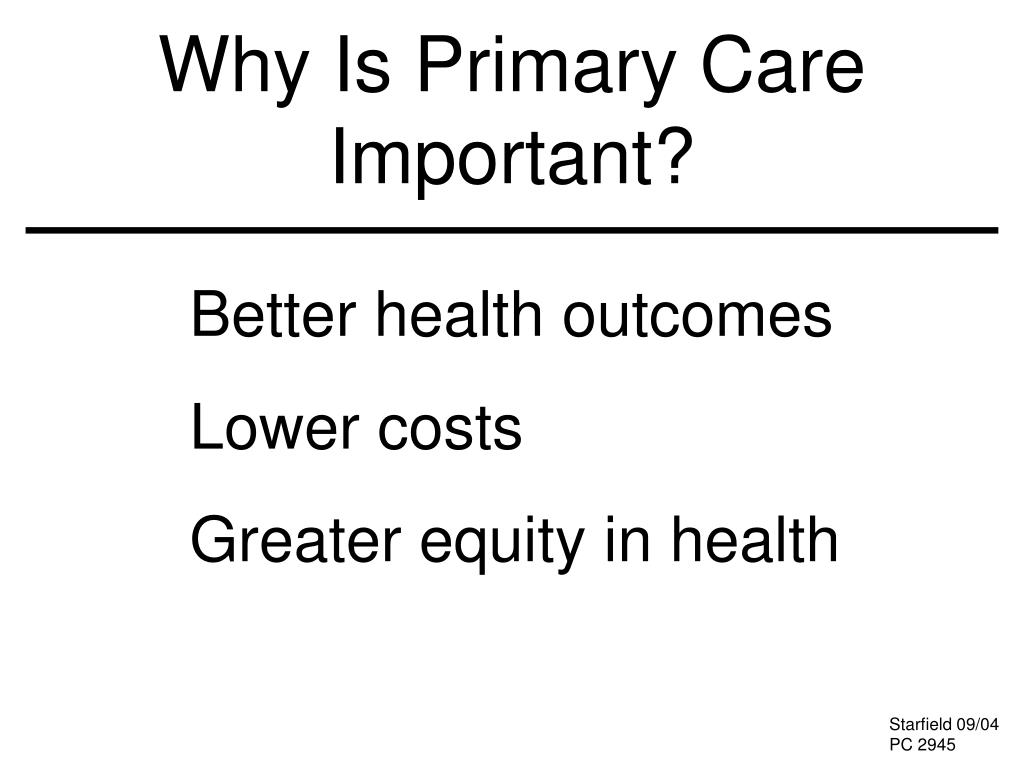 Why Is Primary Care Important?

Better health outcomes

Lower costs

Greater equity in health

Starfield 09/04
PC 2945